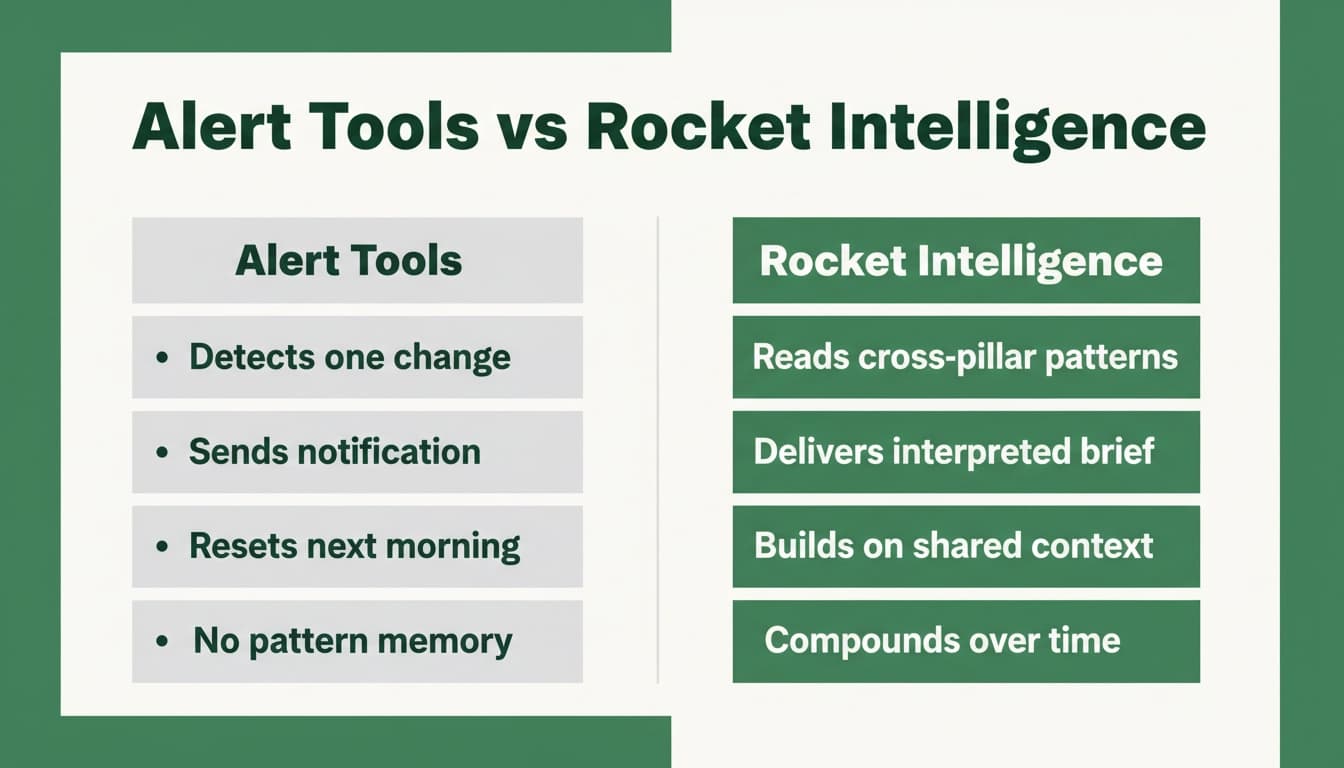 Alert Tools vs Rocket Intelligence

Alert Tools

• Detects one change

• Sends notification

• Resets next morning

• No pattern memory

Rocket Intelligence

Reads cross-pillar patterns

Delivers interpreted brief

Builds on shared context

Compounds over time